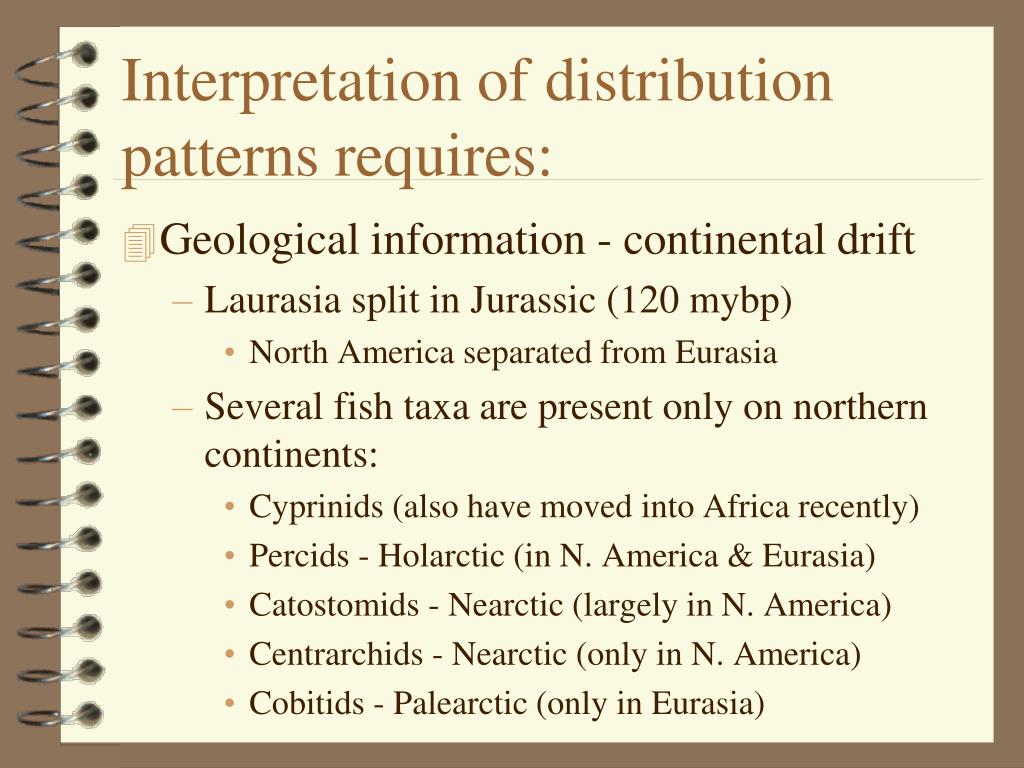 Interpretation of distribution patterns requires:

Geological information - continental drift

– Laurasia split in Jurassic (120 mybp)

• North America separated from Eurasia

– Several fish taxa are present only on northern continents:

• Cyprinids (also have moved into Africa recently)

• Percids - Holarctic (in N. America & Eurasia)

• Catostomids - Nearctic (largely in N. America)

• Centrarchids - Nearctic (only in N. America)

• Cobitids - Palearctic (only in Eurasia)